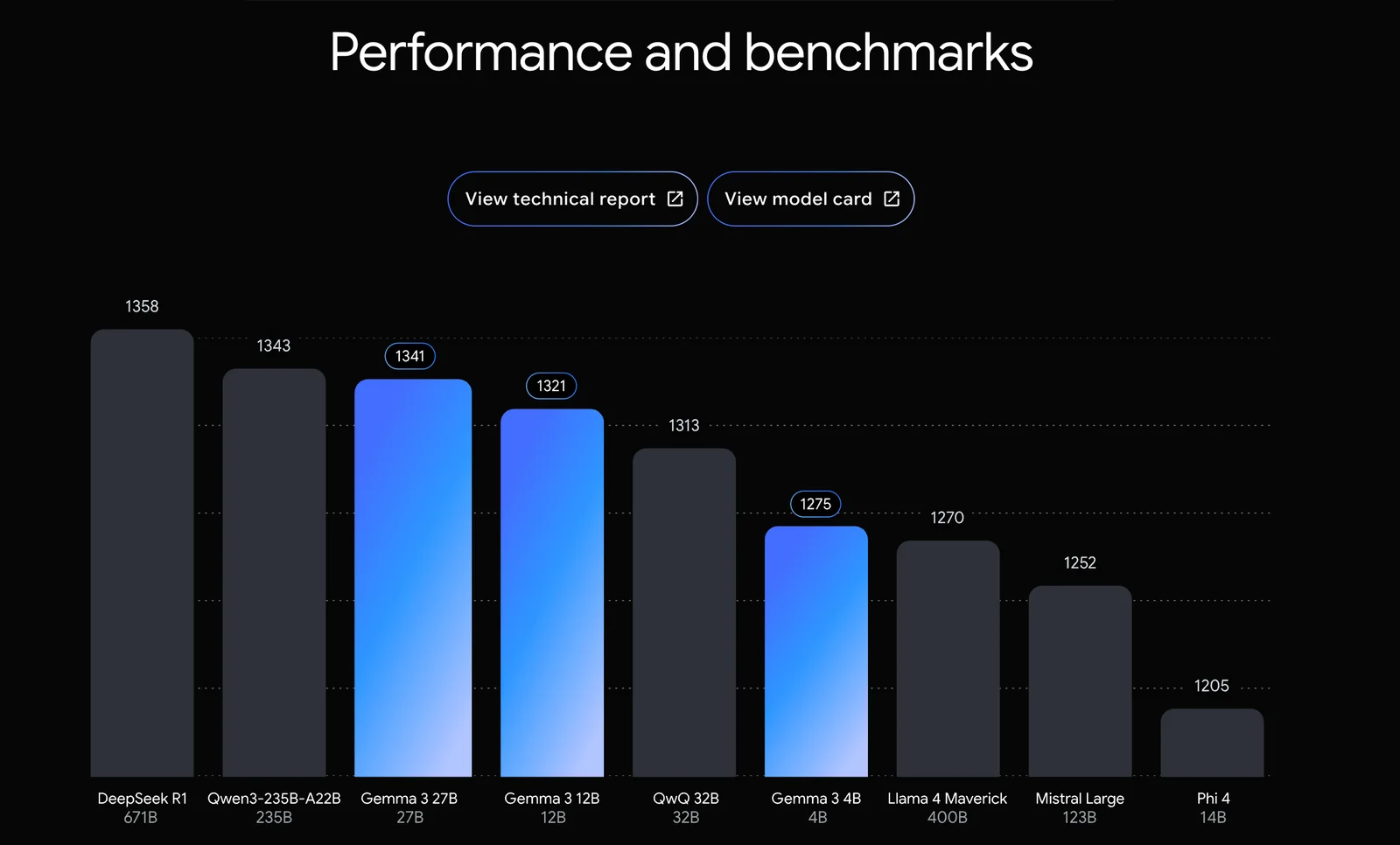 Performance and benchmarks

View technical report

View model card

1358
1343
1341
1321
1313
1275
1270
1252
1205

DeepSeek R1
671B

Qwen3-235B-A22B
235B

Gemma 3 27B
27B

Gemma 3 12B
12B

QwQ 32B
32B

Gemma 3 4B
4B

Llama 4 Maverick
400B

Mistral Large
123B

Phi 4
14B